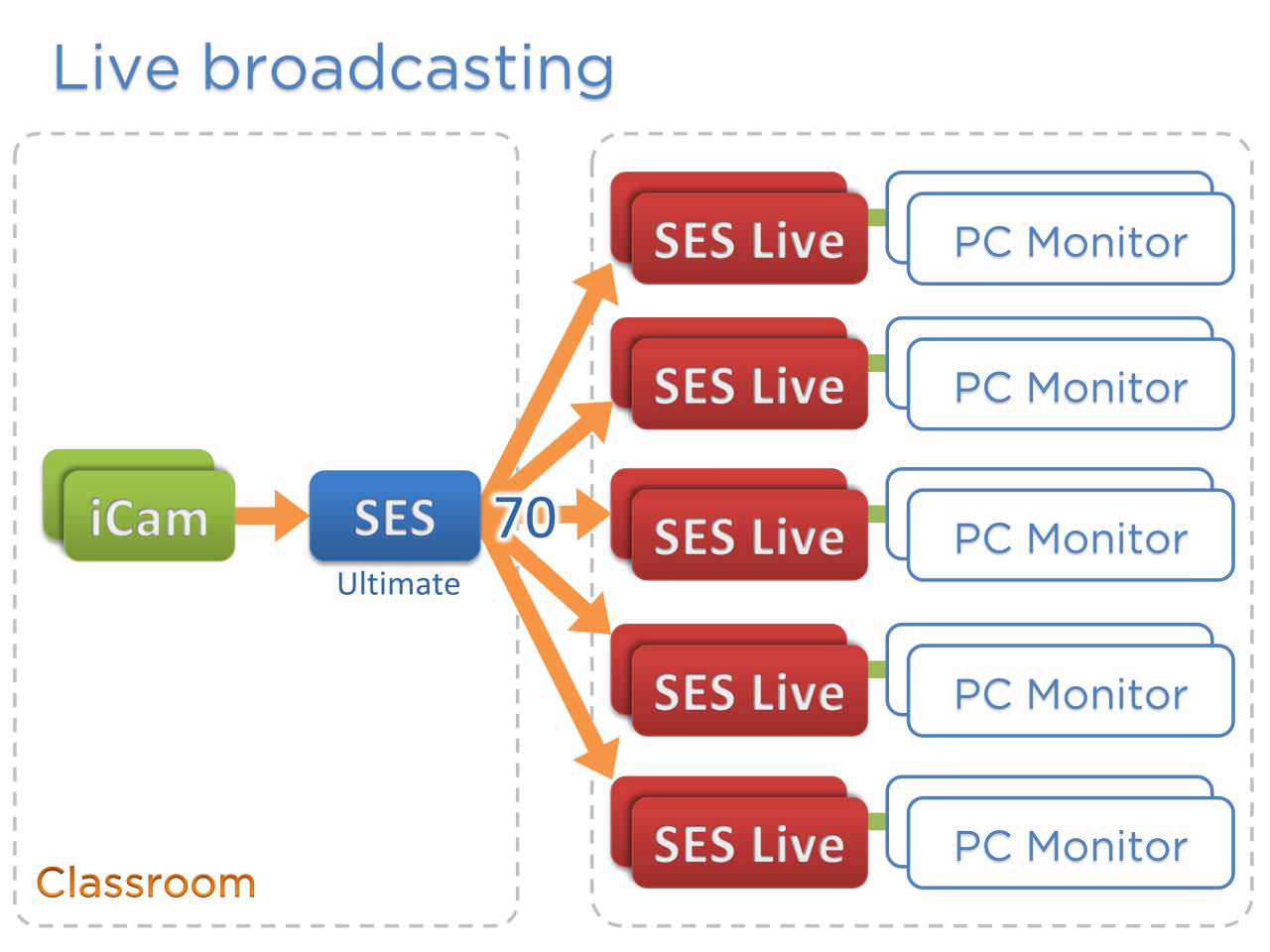 Live broadcasting

iCam

SES

Ultimate

70

SES Live

PC Monitor

SES Live

PC Monitor

SES Live

PC Monitor

SES Live

PC Monitor

SES Live

PC Monitor

Classroom